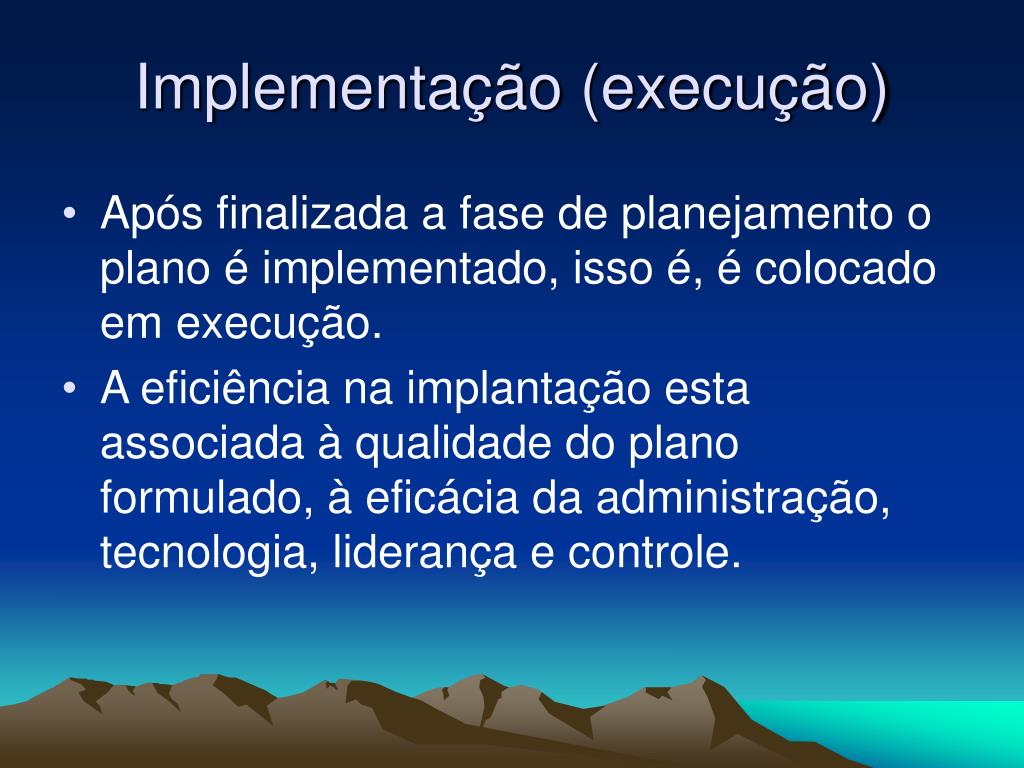 Implementação (execução)

• Após finalizada a fase de planejamento o plano é implementado, isso é, é colocado em execução.
• A eficiência na implantação esta associada à qualidade do plano formulado, à eficácia da administração, tecnologia, liderança e controle.